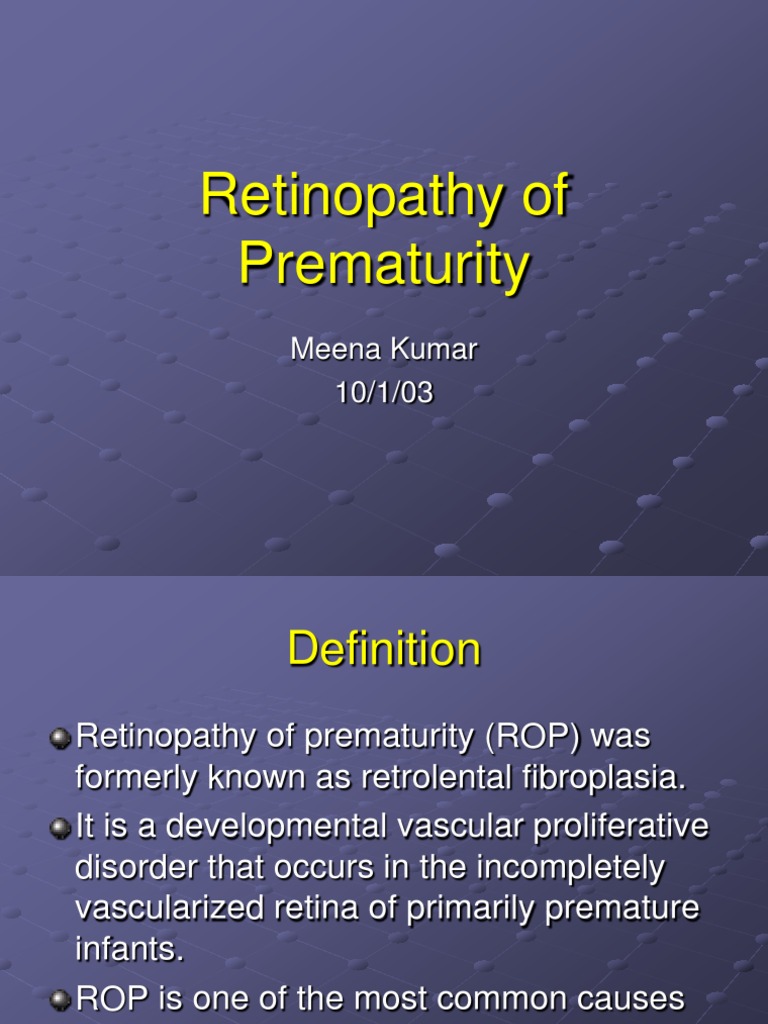 Retinopathy of Prematurity

Meena Kumar
10/1/03

Definition

Retinopathy of prematurity (ROP) was formerly known as retrolental fibroplasia.

It is a developmental vascular proliferative disorder that occurs in the incompletely vascularized retina of primarily premature infants.

ROP is one of the most common causes